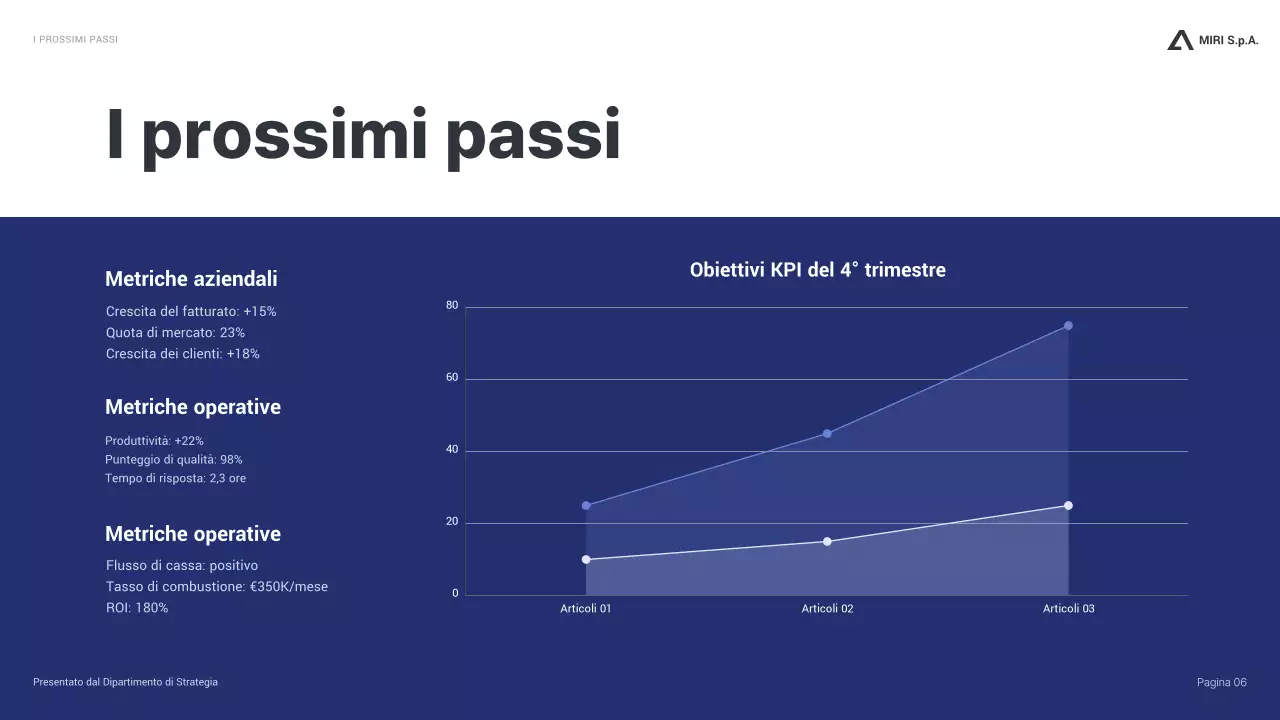 I PROSSIMI PASSI

MIRI S.p.A.

I prossimi passi

Metriche aziendali

Crescita del fatturato: +15%
Quota di mercato: 23%
Crescita dei clienti: +18%

Metriche operative

Produttività: +22%
Punteggio di qualità: 98%
Tempo di risposta: 2,3 ore

Metriche operative

Flusso di cassa: positivo
Tasso di combustione: €350K/mese
ROI: 180%

Obiettivi KPI del 4° trimestre

80
60
40
20
0

Articoli 01
Articoli 02
Articoli 03

Presentato dal Dipartimento di Strategia

Pagina 06